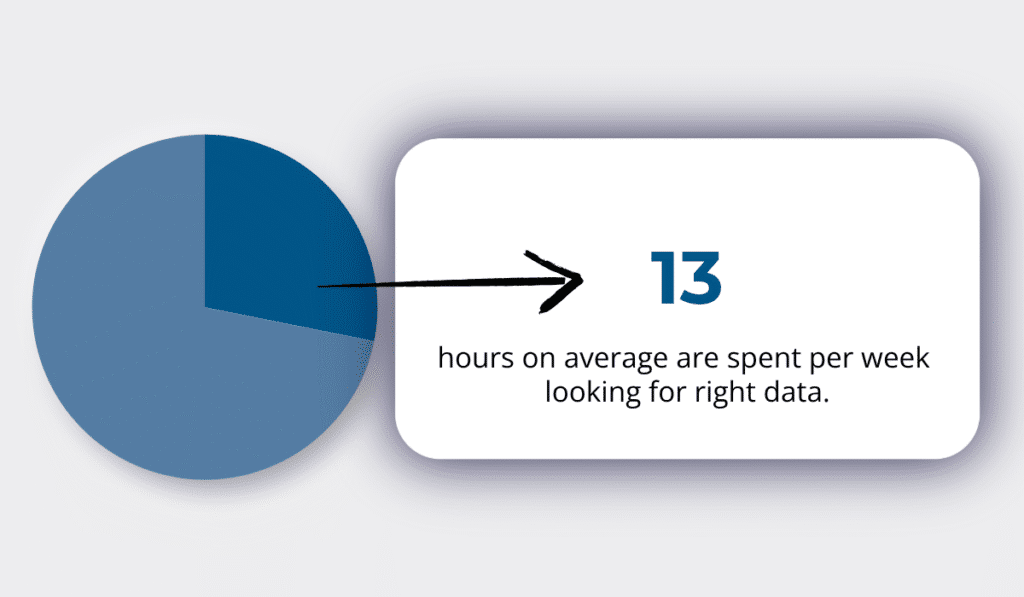 13

hours on average are spent per week looking for right data.